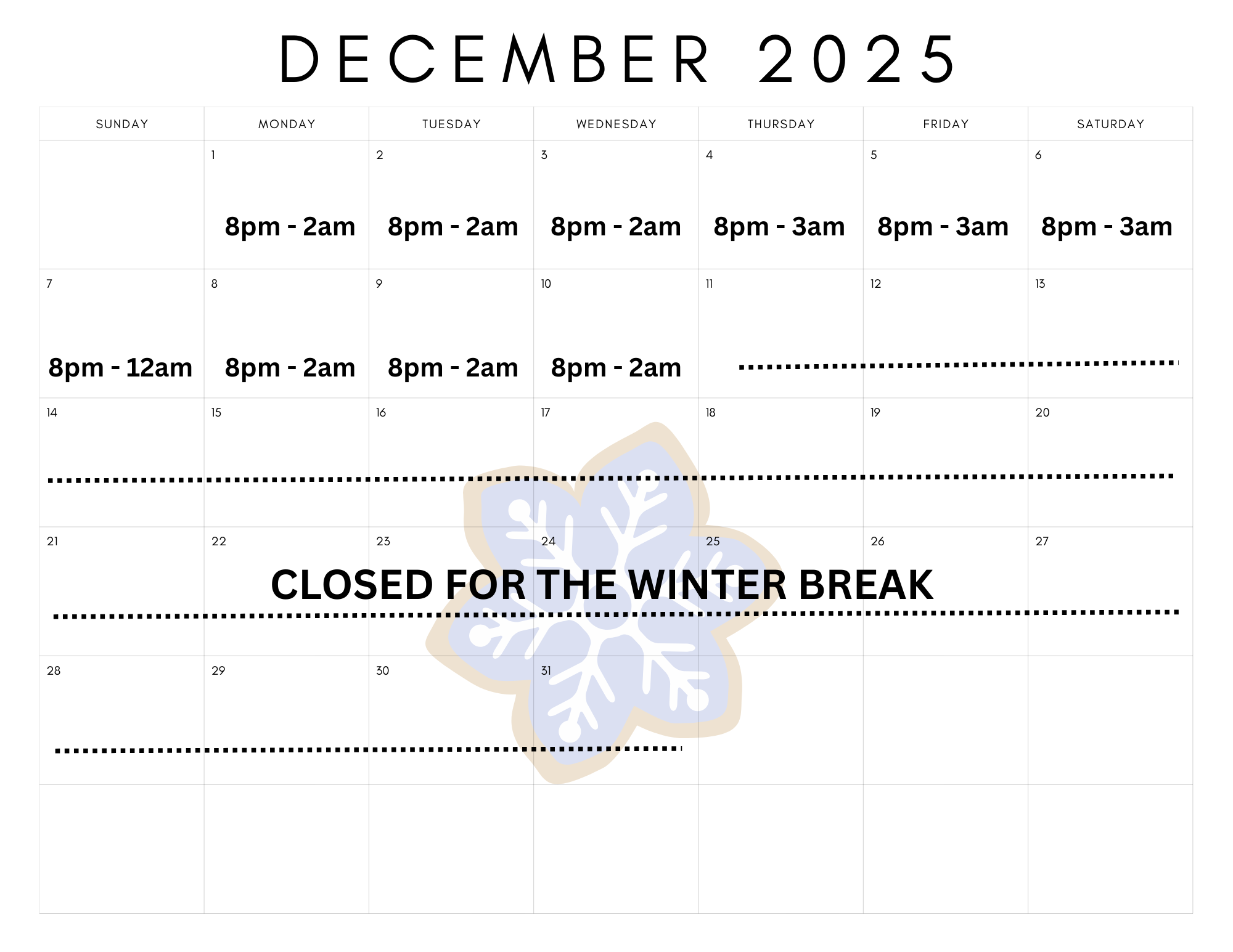 DECEMBER 2025

| SUNDAY | MONDAY | TUESDAY | WEDNESDAY | THURSDAY | FRIDAY | SATURDAY |
|---|---|---|---|---|---|---|
| | 1 8pm - 2am | 2 8pm - 2am | 3 8pm - 2am | 4 8pm - 3am | 5 8pm - 3am | 6 8pm - 3am |
| 7 8pm - 12am | 8 8pm - 2am | 9 8pm - 2am | 10 8pm - 2am | 11 | 12 | 13 |
| 14 | 15 | 16 | 17 | 18 | 19 | 20 |
| 21 | 22 | 23 | 24 | 25 | 26 | 27 |
| 28 | 29 | 30 | 31 | | | |
| | | | | | | |

CLOSED FOR THE WINTER BREAK